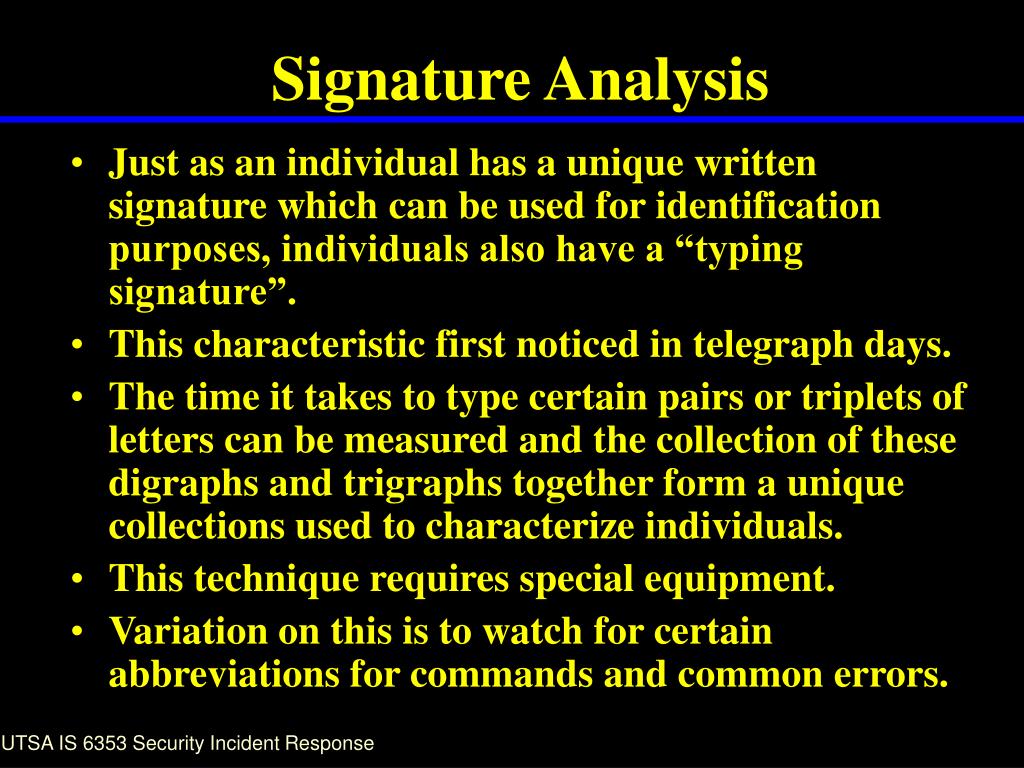 Signature Analysis

• Just as an individual has a unique written signature which can be used for identification purposes, individuals also have a “typing signature”.
• This characteristic first noticed in telegraph days.
• The time it takes to type certain pairs or triplets of letters can be measured and the collection of these digraphs and trigraphs together form a unique collections used to characterize individuals.
• This technique requires special equipment.
• Variation on this is to watch for certain abbreviations for commands and common errors.

UTSA IS 6353 Security Incident Response